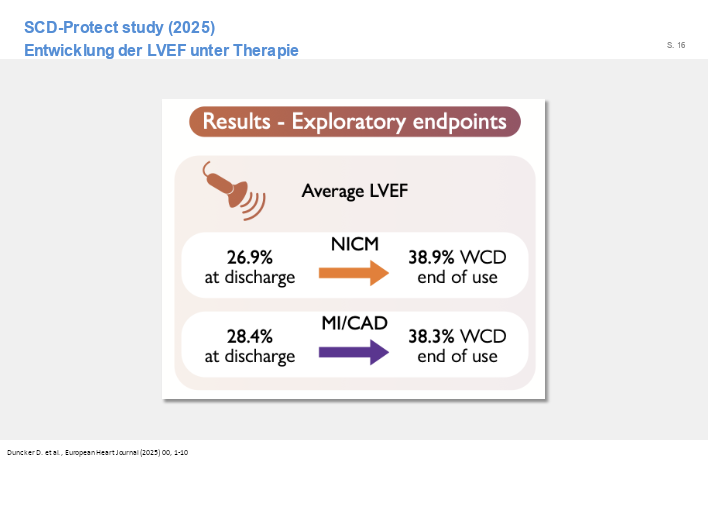 SCD-Protect study (2025)
Entwicklung der LVEF unter Therapie

S. 16

Results - Exploratory endpoints

Average LVEF

26.9% at discharge

NICM

38.9% WCD end of use

28.4% at discharge

MI/CAD

38.3% WCD end of use

Duncker D. et al., European Heart Journal (2025) 00, 1-10